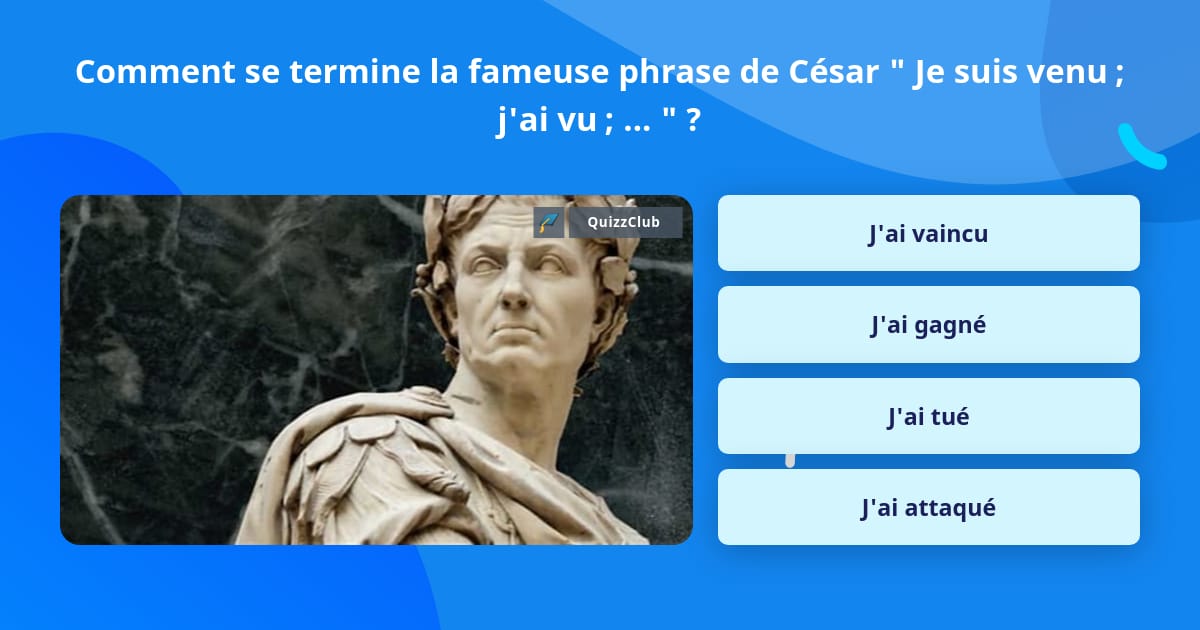 Comment se termine la fameuse phrase de César " Je suis venu ; j'ai vu ; ... " ?

QuizzClub

J'ai vaincu

J'ai gagné

J'ai tué

J'ai attaqué